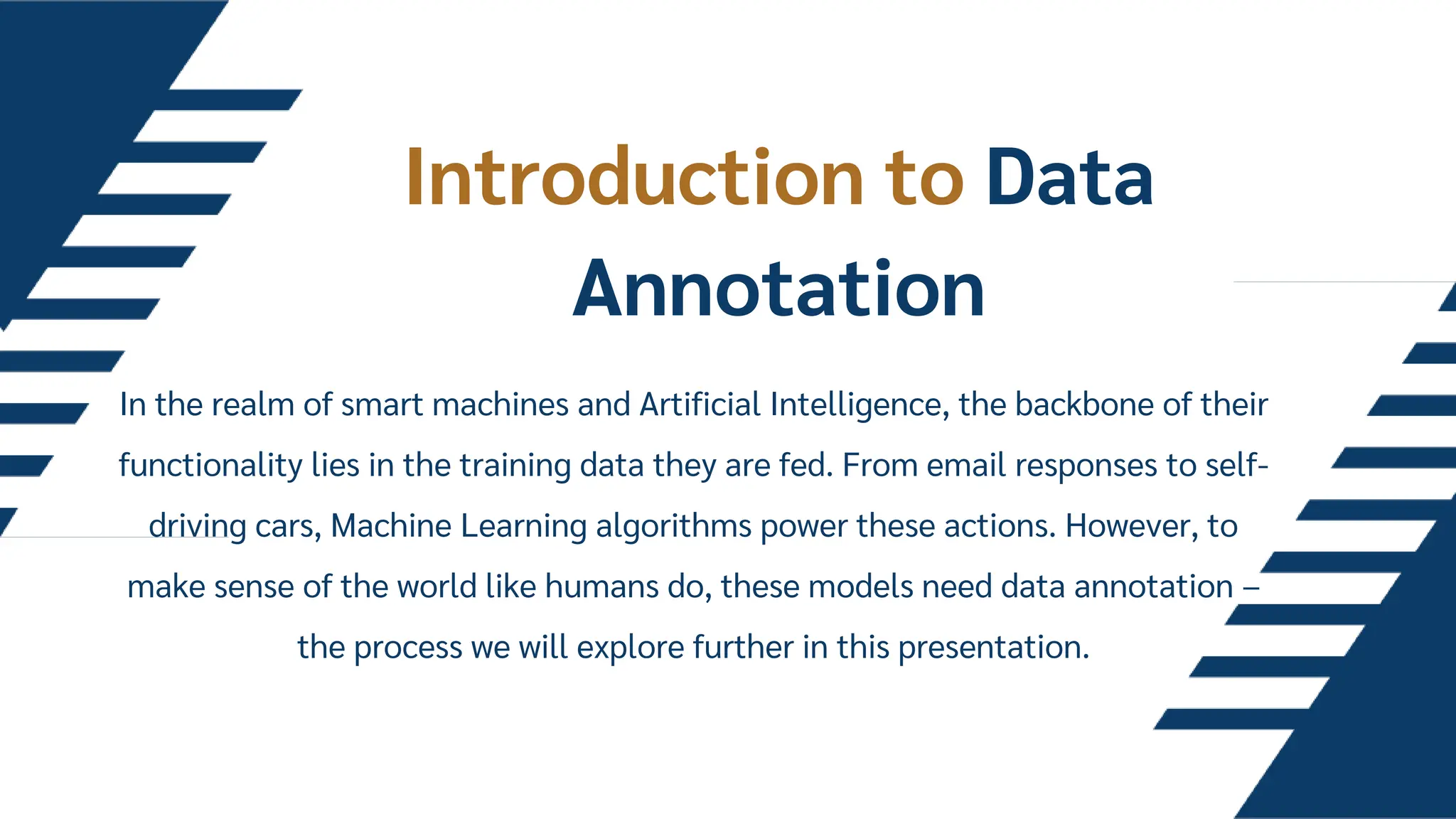 Introduction to Data Annotation

In the realm of smart machines and Artificial Intelligence, the backbone of their functionality lies in the training data they are fed. From email responses to self-driving cars, Machine Learning algorithms power these actions. However, to make sense of the world like humans do, these models need data annotation – the process we will explore further in this presentation.